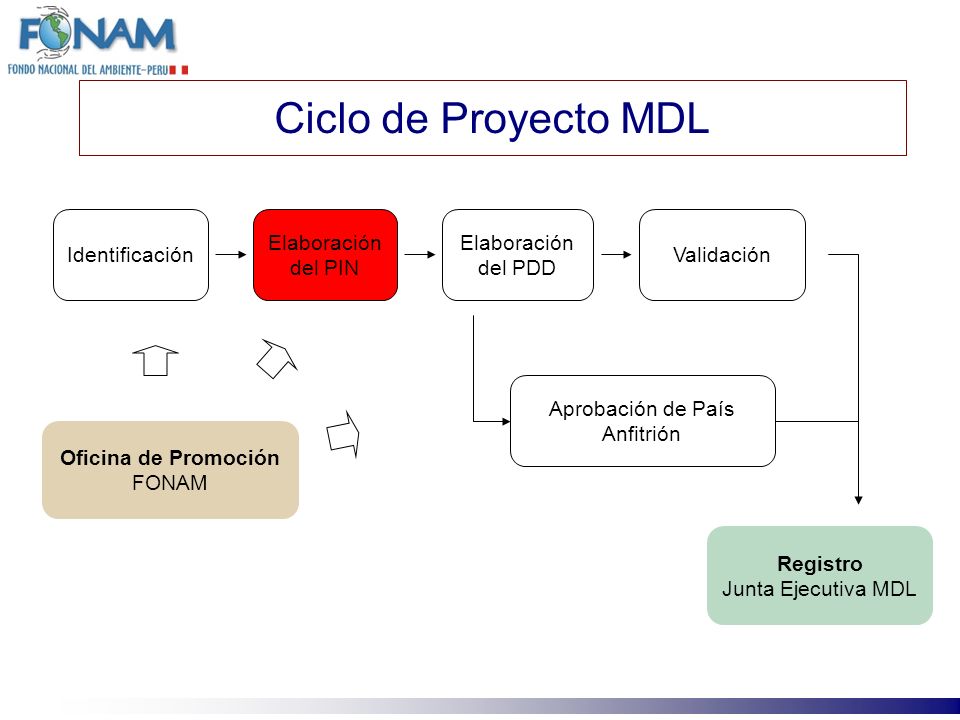 FONAM
FONDO NACIONAL DEL AMBIENTE-PERU

Ciclo de Proyecto MDL

Identificación

Elaboración del PIN

Elaboración del PDD

Validación

Aprobación de País Anfitrión

Oficina de Promoción
FONAM

Registro
Junta Ejecutiva MDL